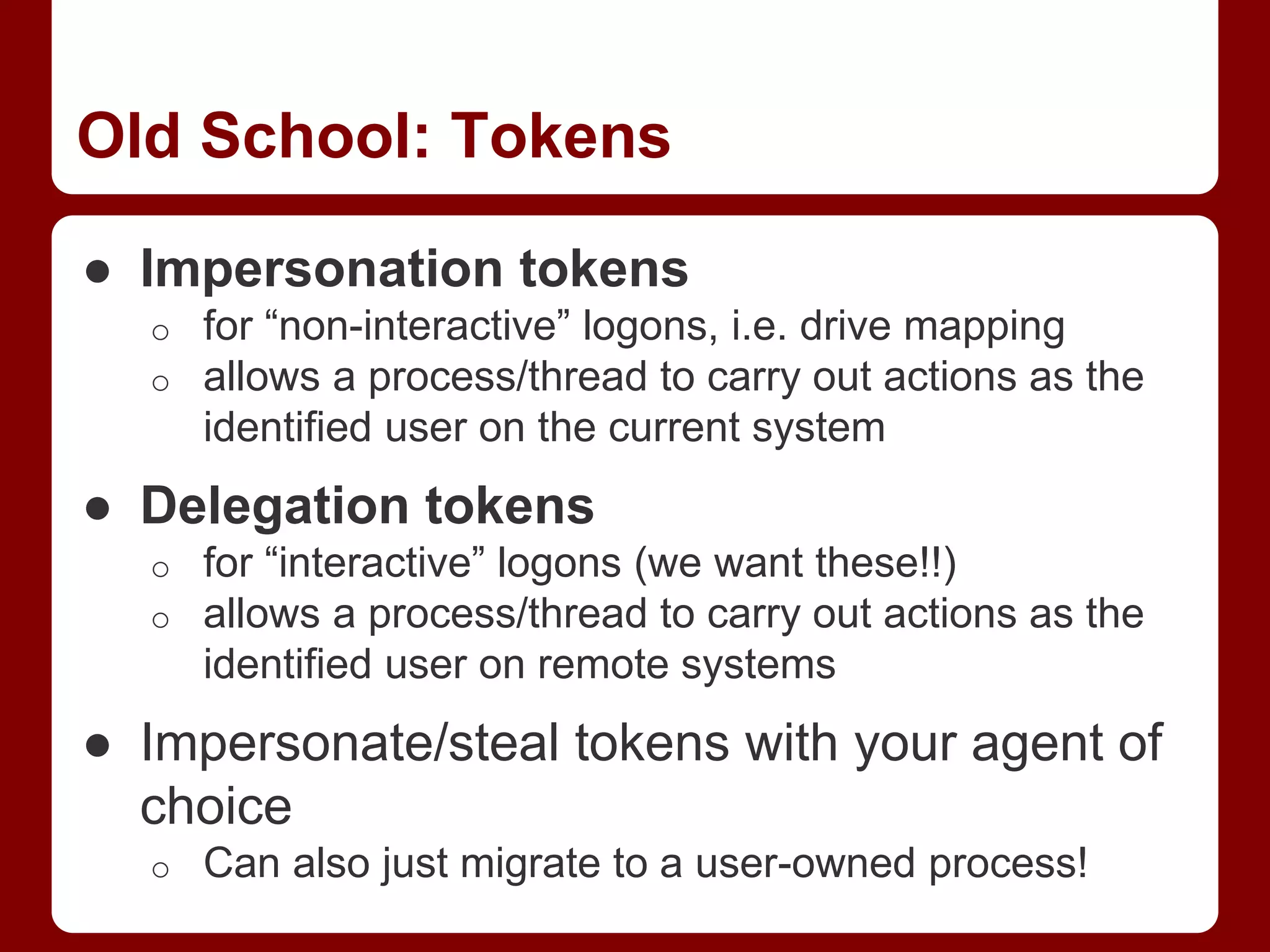 Old School: Tokens

● Impersonation tokens
  ○ for “non-interactive” logons, i.e. drive mapping
  ○ allows a process/thread to carry out actions as the identified user on the current system
● Delegation tokens
  ○ for “interactive” logons (we want these!!)
  ○ allows a process/thread to carry out actions as the identified user on remote systems
● Impersonate/steal tokens with your agent of choice
  ○ Can also just migrate to a user-owned process!